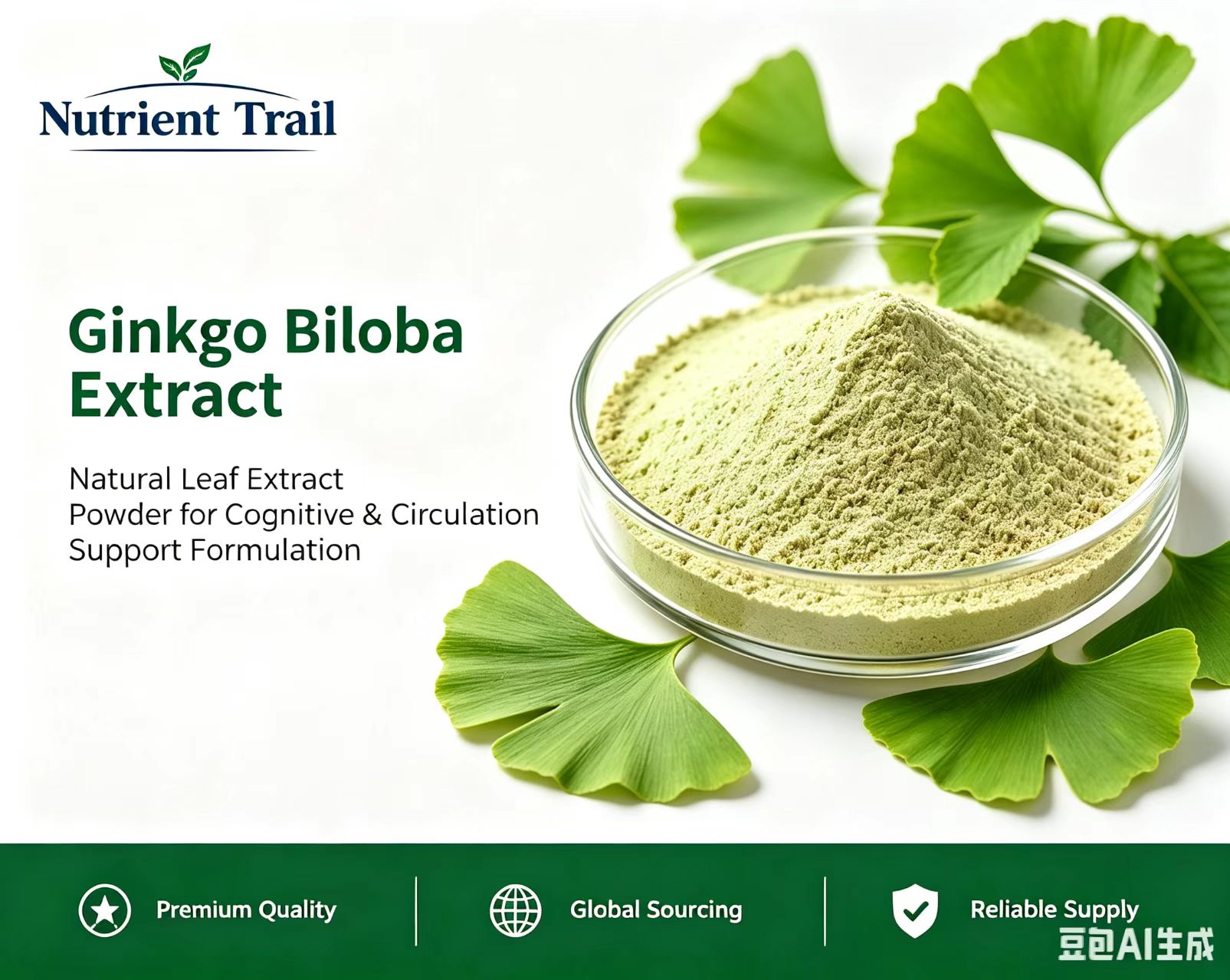 Nutrient Trail

Ginkgo Biloba Extract

Natural Leaf Extract Powder for Cognitive & Circulation Support Formulation

Premium Quality

Global Sourcing

Reliable Supply

豆包AI生成